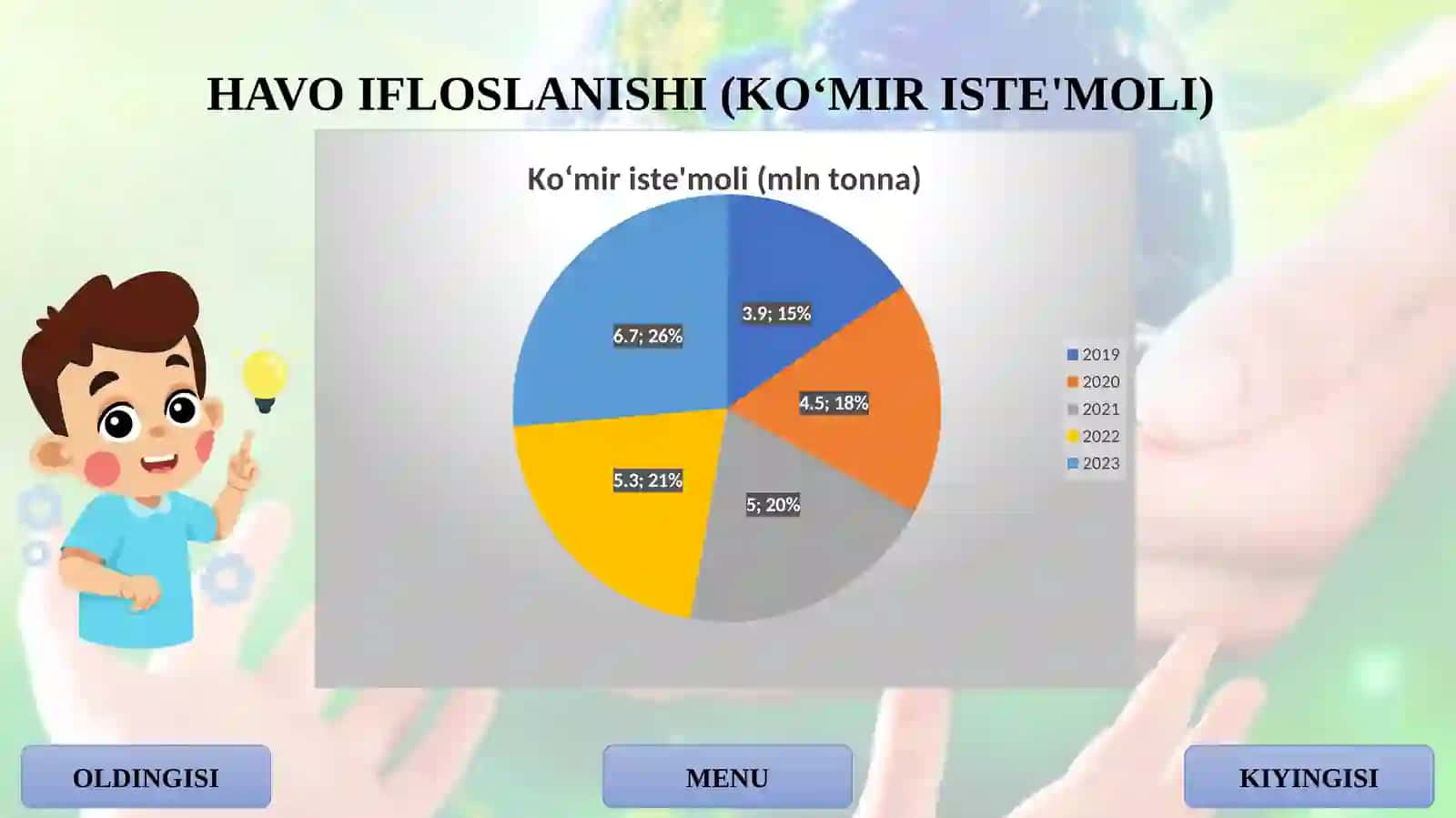 HAVO IFLOSLANISHI (KO‘MIR ISTE'MOLI)

Ko‘mir iste'moli (mln tonna)

3.9; 15%
4.5; 18%
5; 20%
5.3; 21%
6.7; 26%

2019
2020
2021
2022
2023

OLDINGISI

MENU

KIYINGISI